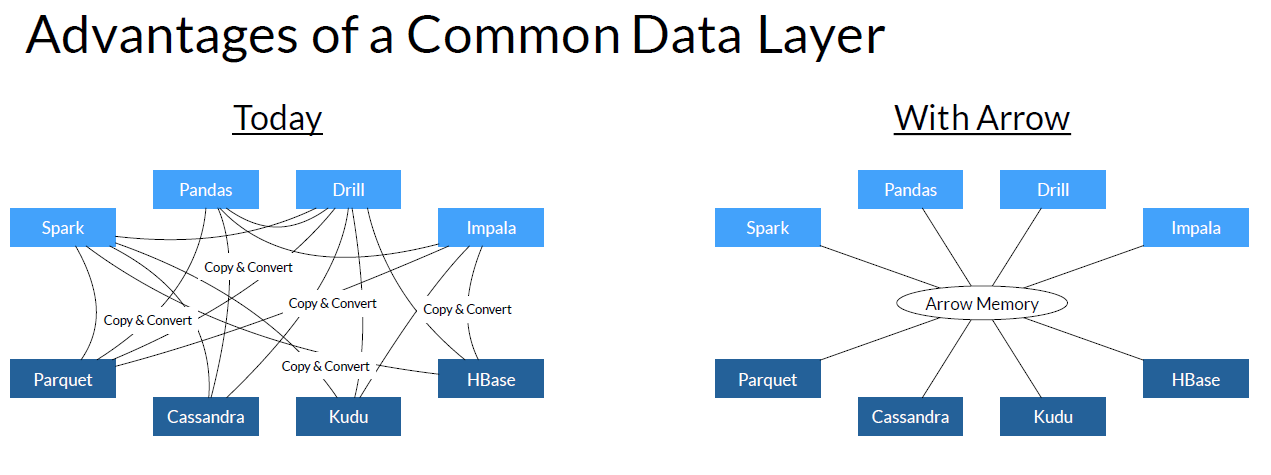 Advantages of a Common Data Layer

Today

Pandas
Drill
Spark
Impala
Copy & Convert
Copy & Convert
Copy & Convert
Copy & Convert
Copy & Convert
Parquet
HBase
Cassandra
Kudu

With Arrow

Pandas
Drill
Spark
Impala
Arrow Memory
Parquet
HBase
Cassandra
Kudu